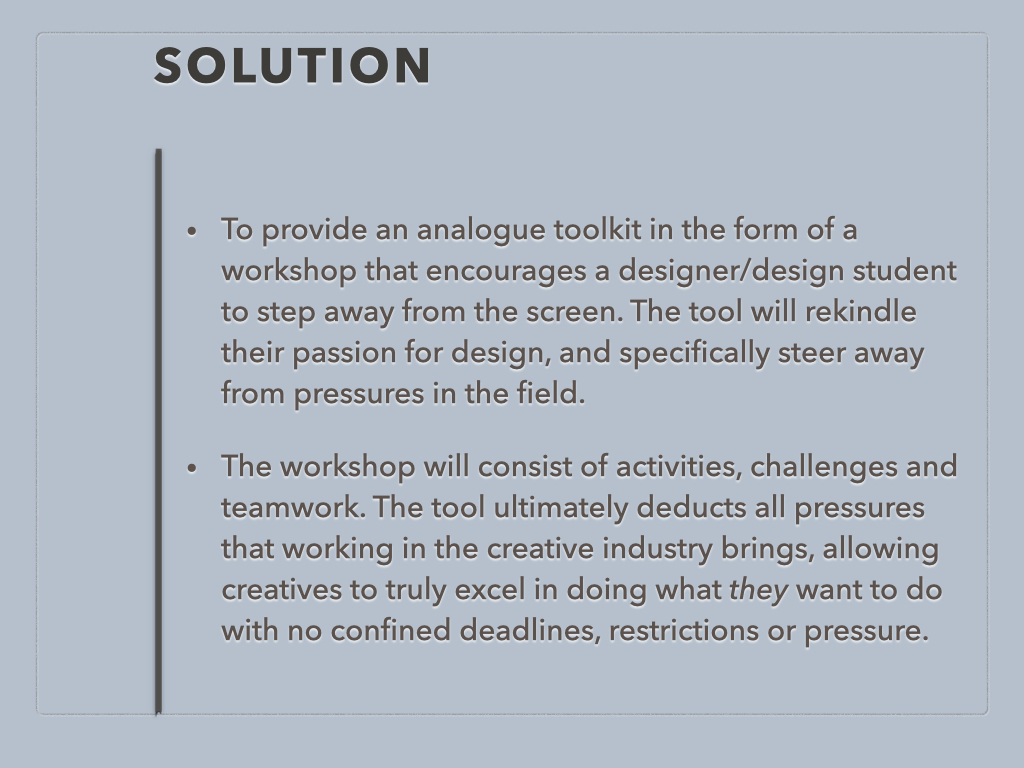 SOLUTION

• To provide an analogue toolkit in the form of a workshop that encourages a designer/design student to step away from the screen. The tool will rekindle their passion for design, and specifically steer away from pressures in the field.

• The workshop will consist of activities, challenges and teamwork. The tool ultimately deducts all pressures that working in the creative industry brings, allowing creatives to truly excel in doing what they want to do with no confined deadlines, restrictions or pressure.